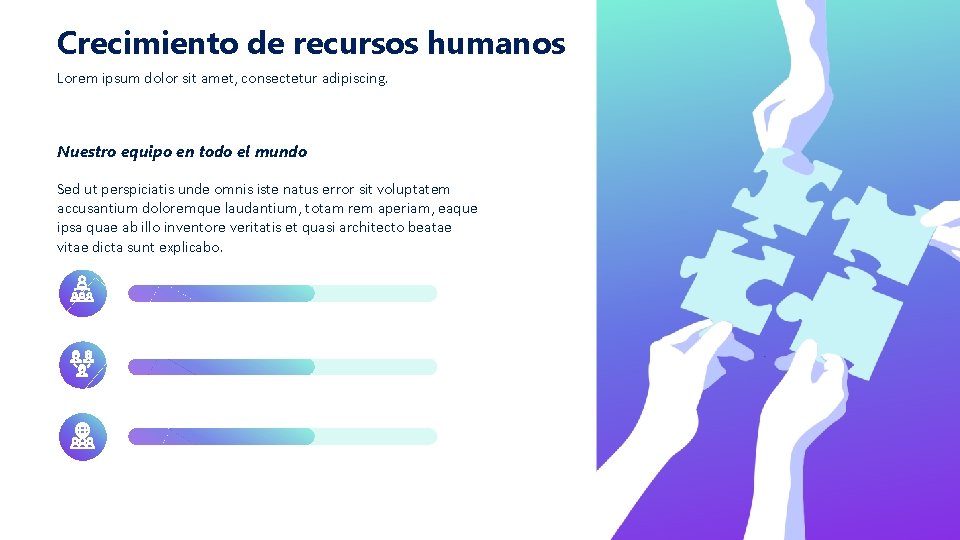 Crecimiento de recursos humanos

Lorem ipsum dolor sit amet, consectetur adipiscing.

Nuestro equipo en todo el mundo

Sed ut perspiciatis unde omnis iste natus error sit voluptatem accusantium doloremque laudantium, totam rem aperiam, eaque ipsa quae ab illo inventore veritatis et quasi architecto beatae vitae dicta sunt explicabo.